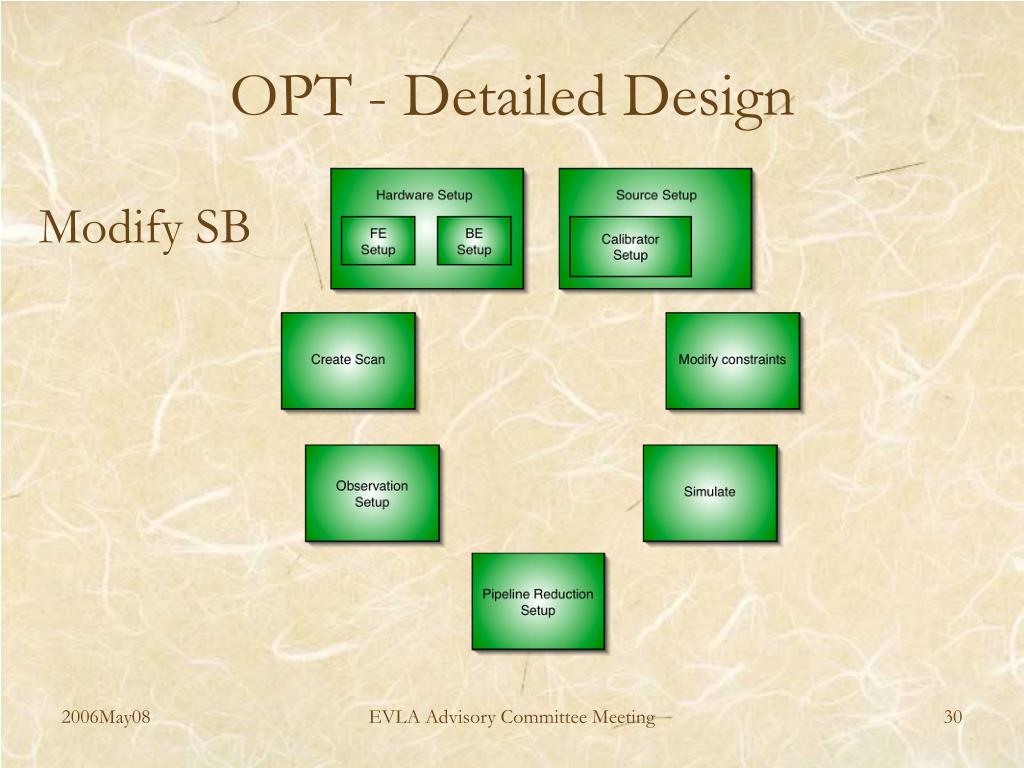 OPT - Detailed Design

Modify SB

Hardware Setup

FE Setup

BE Setup

Source Setup

Calibrator Setup

Create Scan

Modify constraints

Observation Setup

Simulate

Pipeline Reduction Setup

2006May08

EVLA Advisory Committee Meeting

30